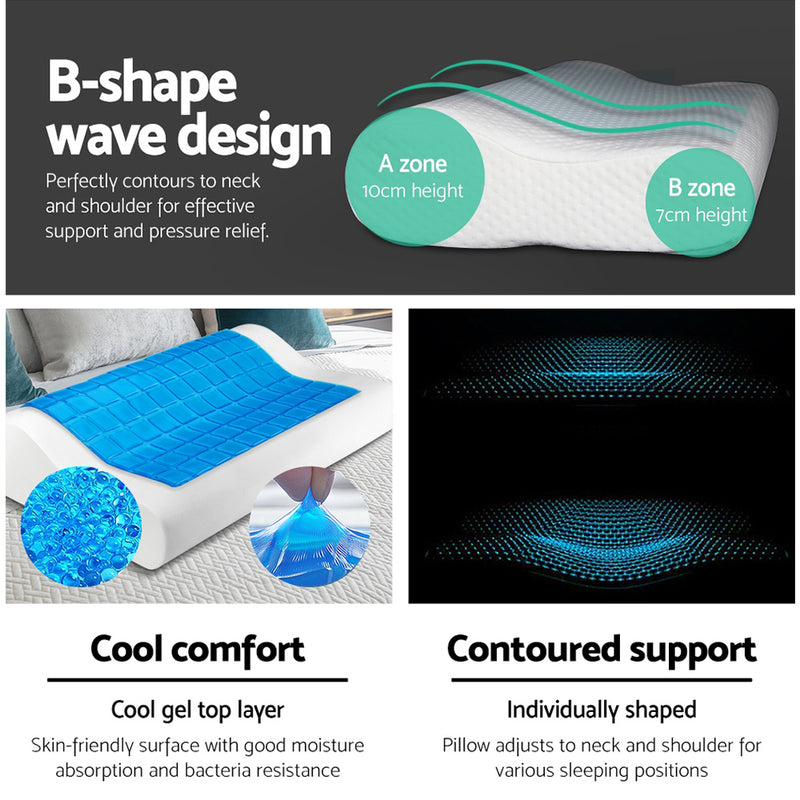 B-shape wave design

Perfectly contours to neck and shoulder for effective support and pressure relief.

A zone
10cm height

B zone
7cm height

Cool comfort

Cool gel top layer

Skin-friendly surface with good moisture absorption and bacteria resistance

Contoured support

Individually shaped

Pillow adjusts to neck and shoulder for various sleeping positions